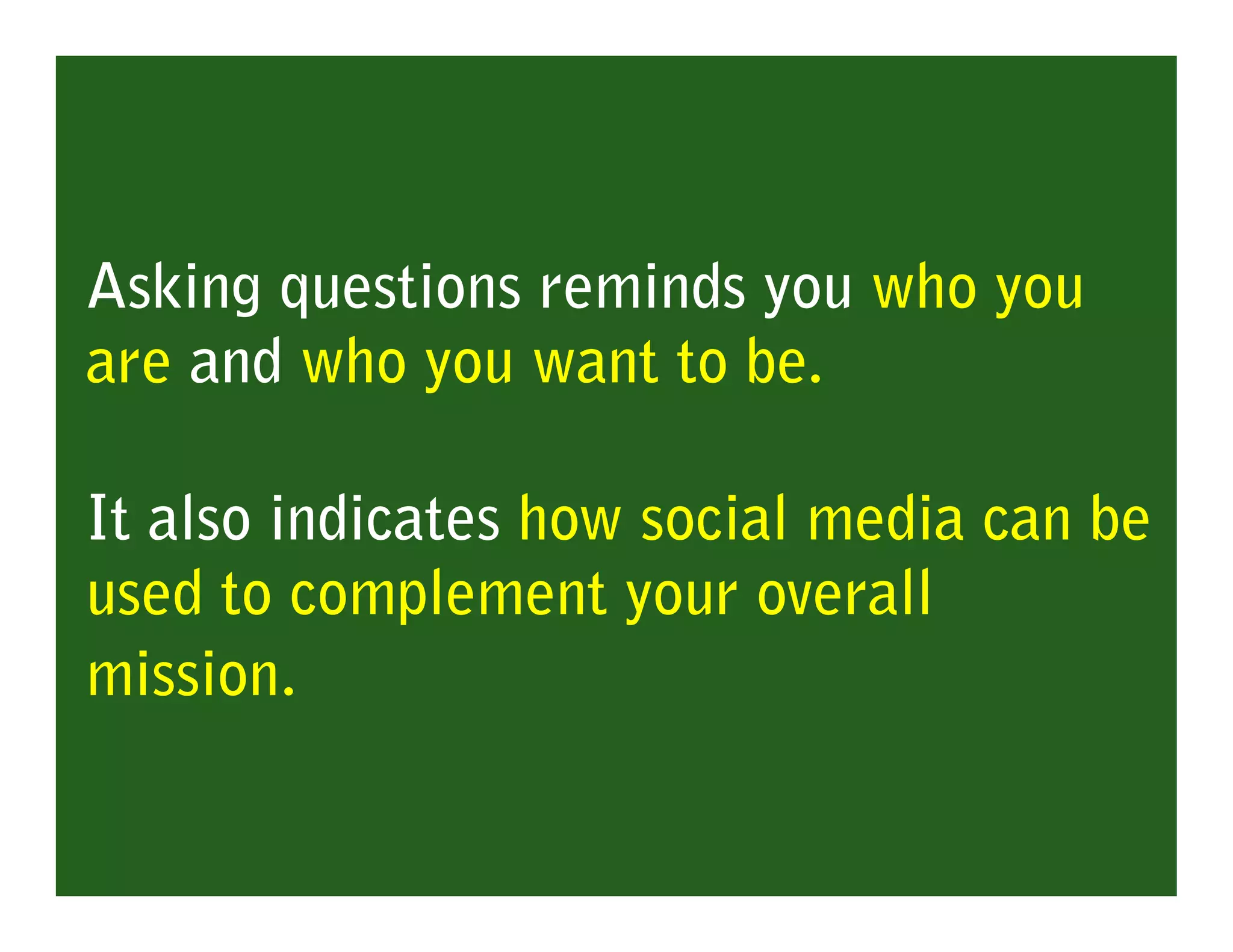 Asking questions reminds you who you are and who you want to be.

It also indicates how social media can be used to complement your overall mission.